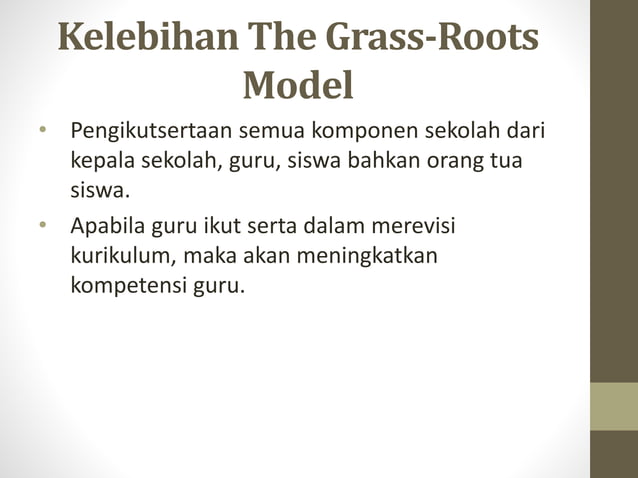 Kelebihan The Grass-Roots Model

• Pengikutsertaan semua komponen sekolah dari kepala sekolah, guru, siswa bahkan orang tua siswa.

• Apabila guru ikut serta dalam merevisi kurikulum, maka akan meningkatkan kompetensi guru.